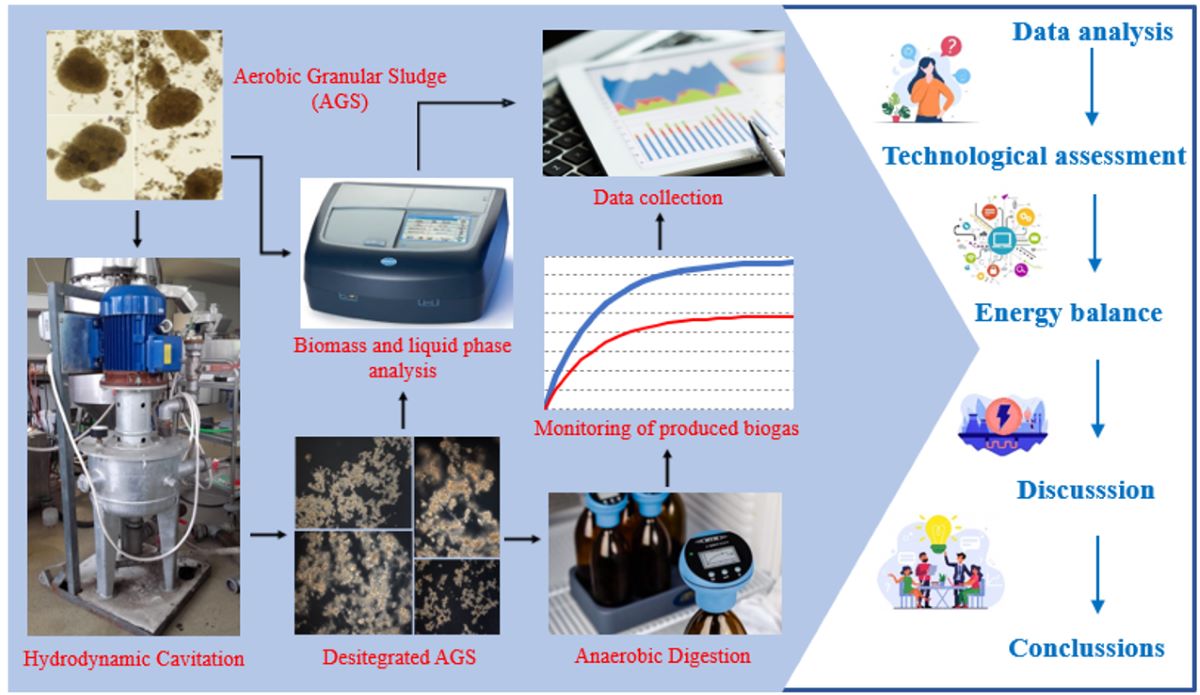 Aerobic Granular Sludge (AGS)

Data collection

Biomass and liquid phase analysis

Monitoring of produced biogas

Hydrodynamic Cavitation

Desitegrated AGS

Anaerobic Digestion

Data analysis

Technological assessment

Energy balance

Discusssion

Conclussions